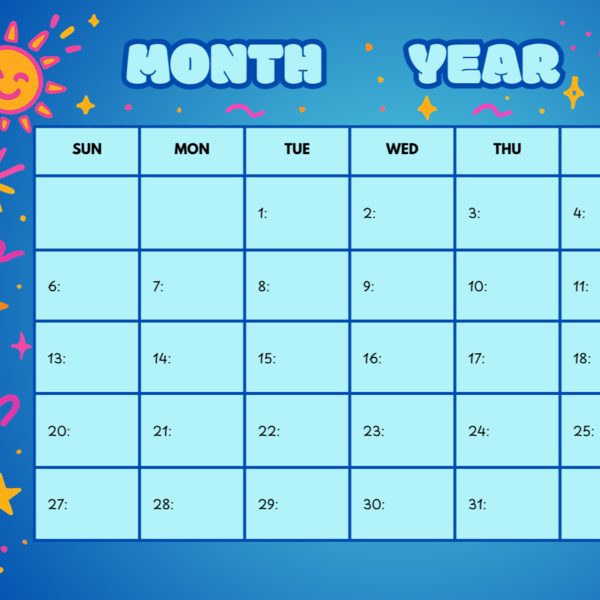 MONTH YEAR

| SUN | MON | TUE | WED | THU | |
|---|---|---|---|---|---|
| | | 1: | 2: | 3: | 4: |
| 6: | 7: | 8: | 9: | 10: | 11: |
| 13: | 14: | 15: | 16: | 17: | 18: |
| 20: | 21: | 22: | 23: | 24: | 25: |
| 27: | 28: | 29: | 30: | 31: | |